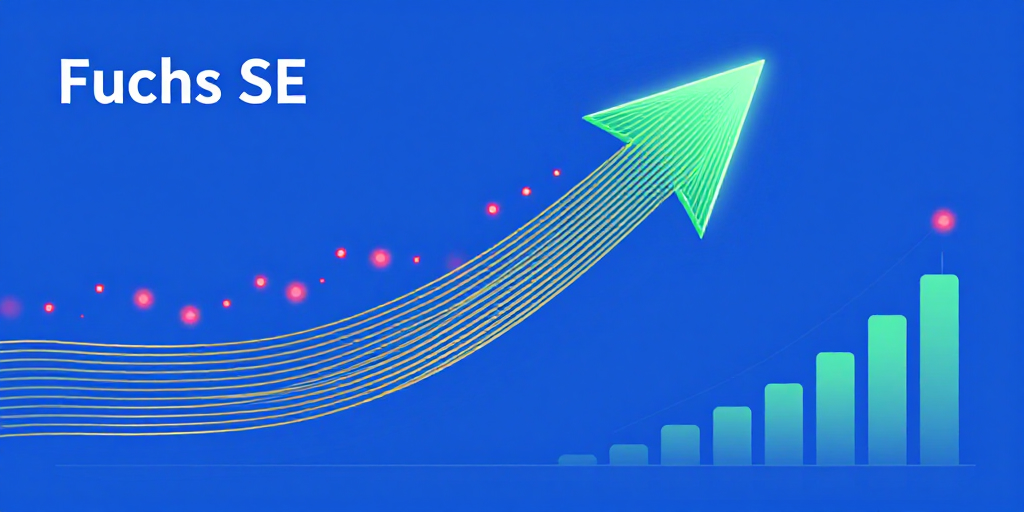 Fuchs SE